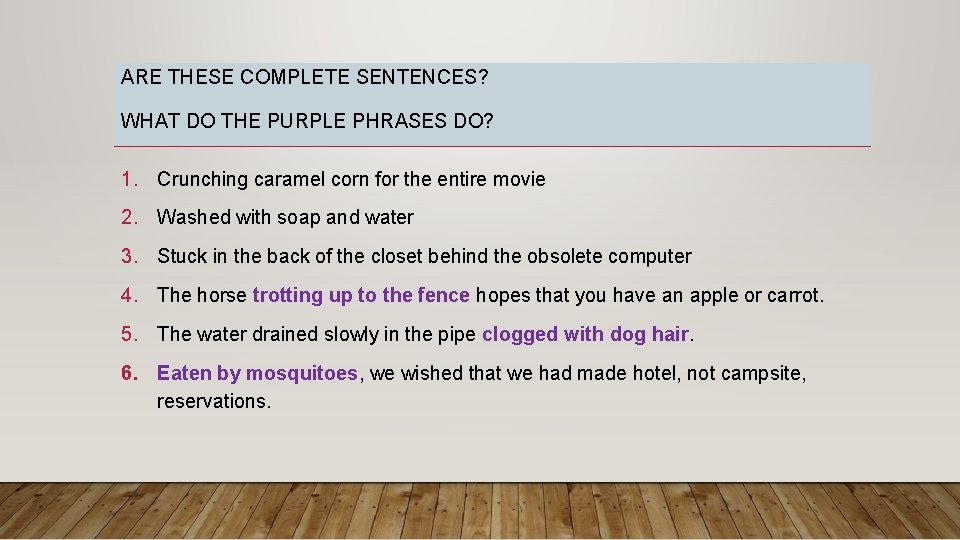 ARE THESE COMPLETE SENTENCES?

WHAT DO THE PURPLE PHRASES DO?

1. Crunching caramel corn for the entire movie
2. Washed with soap and water
3. Stuck in the back of the closet behind the obsolete computer
4. The horse trotting up to the fence hopes that you have an apple or carrot.
5. The water drained slowly in the pipe clogged with dog hair.
6. Eaten by mosquitoes, we wished that we had made hotel, not campsite, reservations.